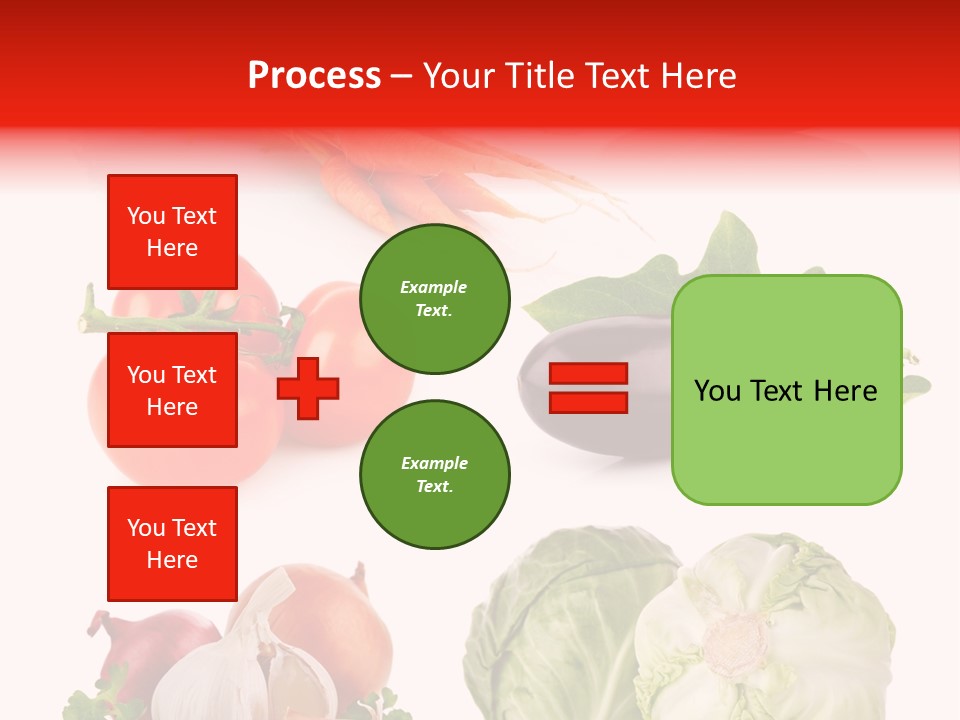 Process – Your Title Text Here

You Text Here

You Text Here

You Text Here

Example Text.

Example Text.

You Text Here